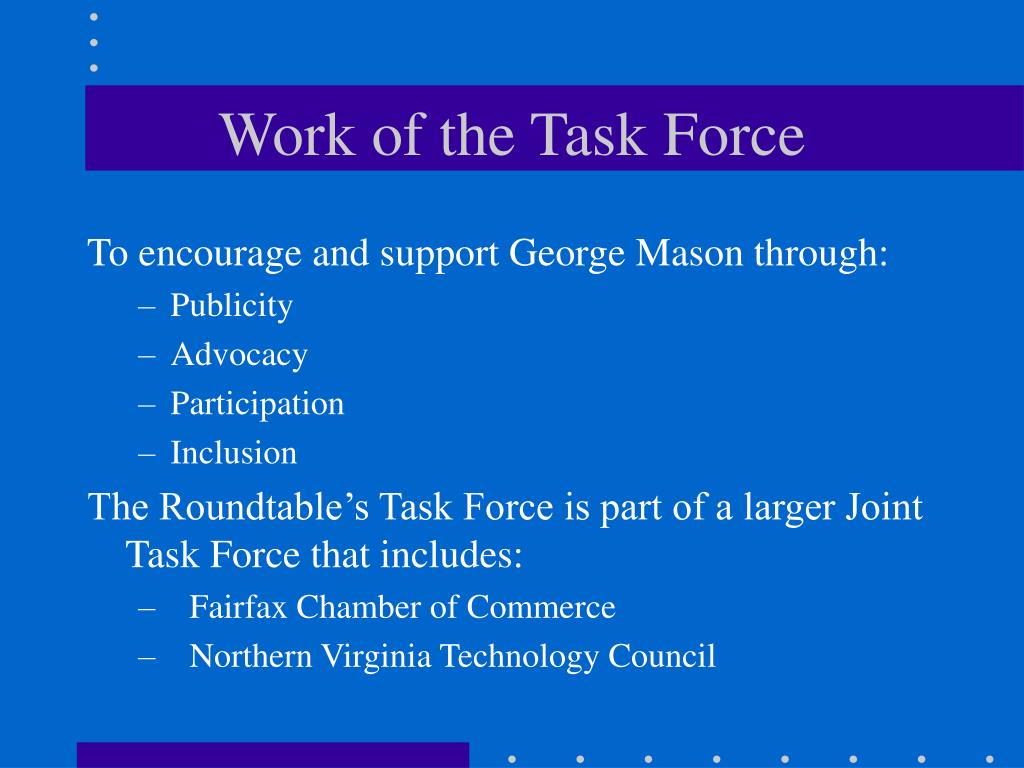 Work of the Task Force

To encourage and support George Mason through:

– Publicity
– Advocacy
– Participation
– Inclusion

The Roundtable’s Task Force is part of a larger Joint Task Force that includes:

– Fairfax Chamber of Commerce
– Northern Virginia Technology Council